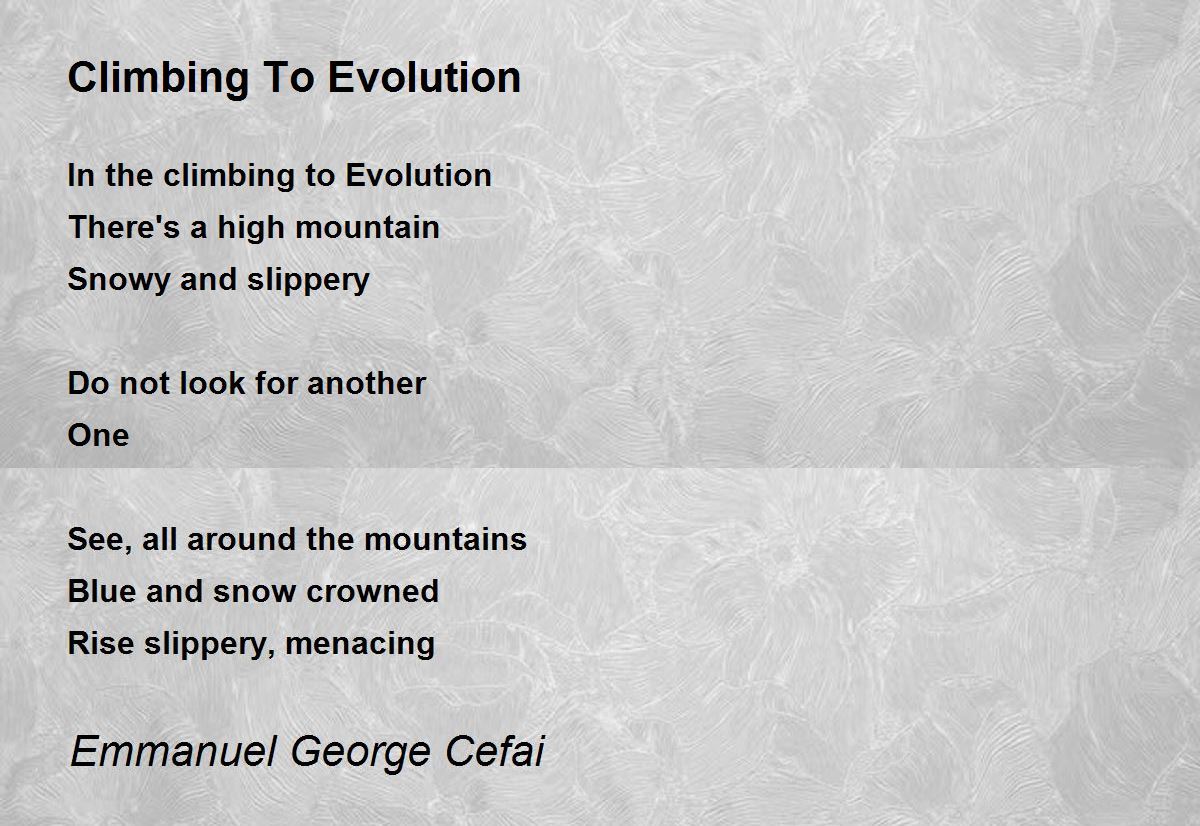 Climbing To Evolution

In the climbing to Evolution
There's a high mountain
Snowy and slippery

Do not look for another
One

See, all around the mountains
Blue and snow crowned
Rise slippery, menacing

Emmanuel George Cefai